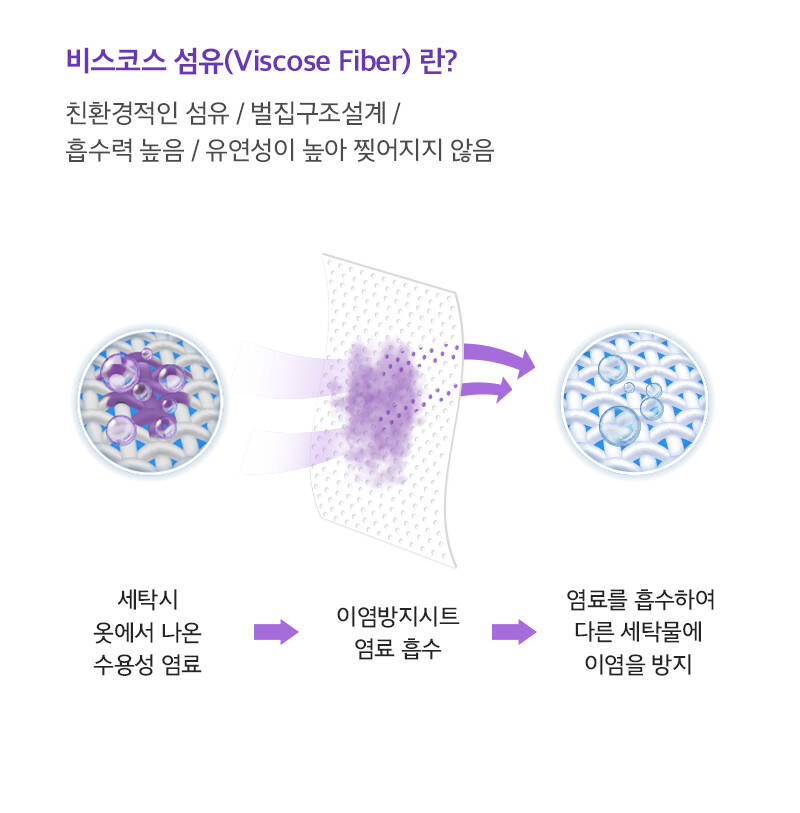 비스코스 섬유(Viscose Fiber) 란?

친환경적인 섬유 / 벌집구조설계 /
흡수력 높음 / 유연성이 높아 찢어지지 않음

세탁시
옷에서 나온
수용성 염료

이염방지시트
염료 흡수

염료를 흡수하여
다른 세탁물에
이염을 방지